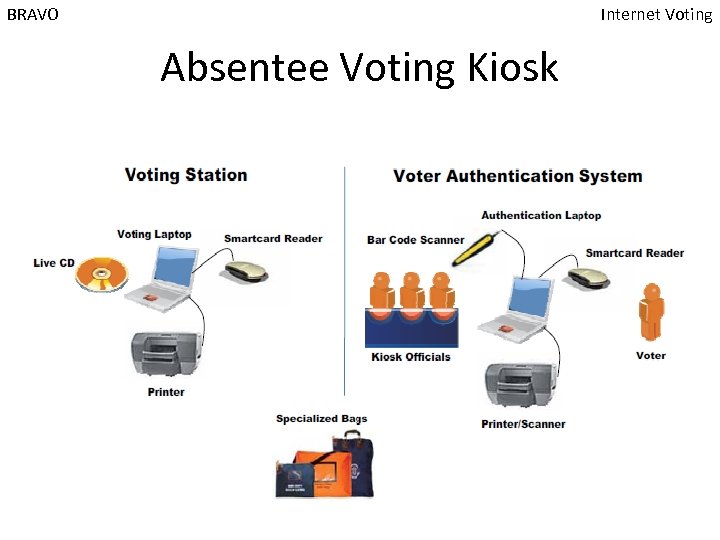 BRAVO

Internet Voting

Absentee Voting Kiosk

Voting Station

Voting Laptop

Smartcard Reader

Live CD

Printer

Voter Authentication System

Authentication Laptop

Bar Code Scanner

Smartcard Reader

Kiosk Officials

Voter

Printer/Scanner

Specialized Bags